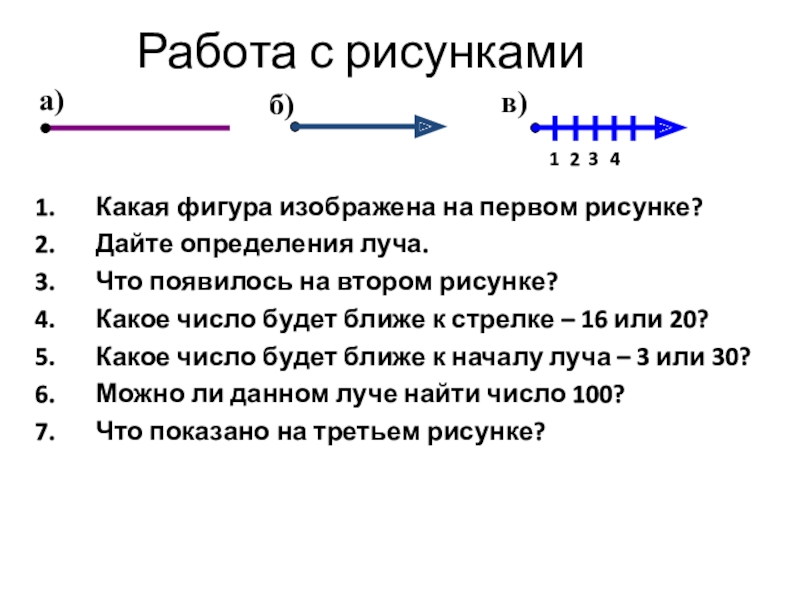 Работа с рисунками

а)

б)

в)

1 2 3 4

1. Какая фигура изображена на первом рисунке?
2. Дайте определения луча.
3. Что появилось на втором рисунке?
4. Какое число будет ближе к стрелке – 16 или 20?
5. Какое число будет ближе к началу луча – 3 или 30?
6. Можно ли данном луче найти число 100?
7. Что показано на третьем рисунке?